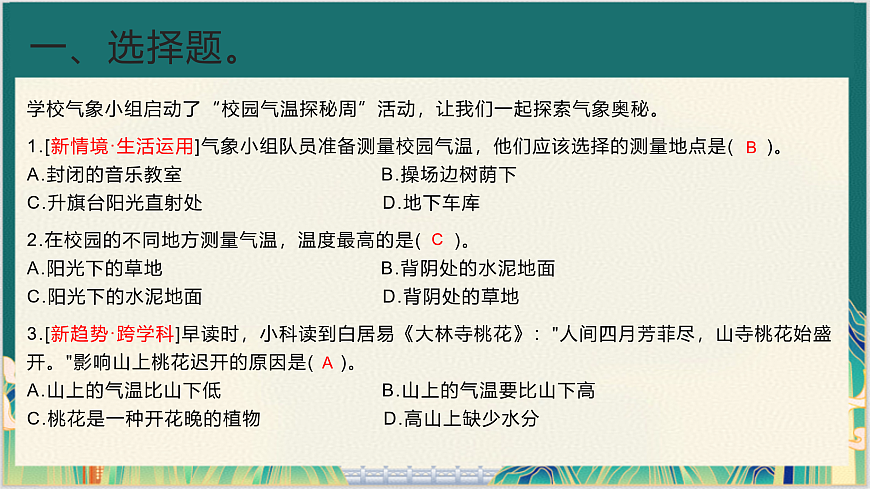 一、选择题。

学校气象小组启动了“校园气温探秘周”活动，让我们一起探索气象奥秘。

1.[新情境·生活运用]气象小组队员准备测量校园气温，他们应该选择的测量地点是( B )。
A.封闭的音乐教室　B.操场边树荫下
C.升旗台阳光直射处　D.地下车库

2.在校园的不同地方测量气温，温度最高的是( C )。
A.阳光下的草地　B.背阴处的水泥地面
C.阳光下的水泥地面　D.背阴处的草地

3.[新趋势·跨学科]早读时，小科读到白居易《大林寺桃花》："人间四月芳菲尽，山寺桃花始盛开。"影响山上桃花迟开的原因是( A )。
A.山上的气温比山下低　B.山上的气温要比山下高
C.桃花是一种开花晚的植物　D.高山上缺少水分